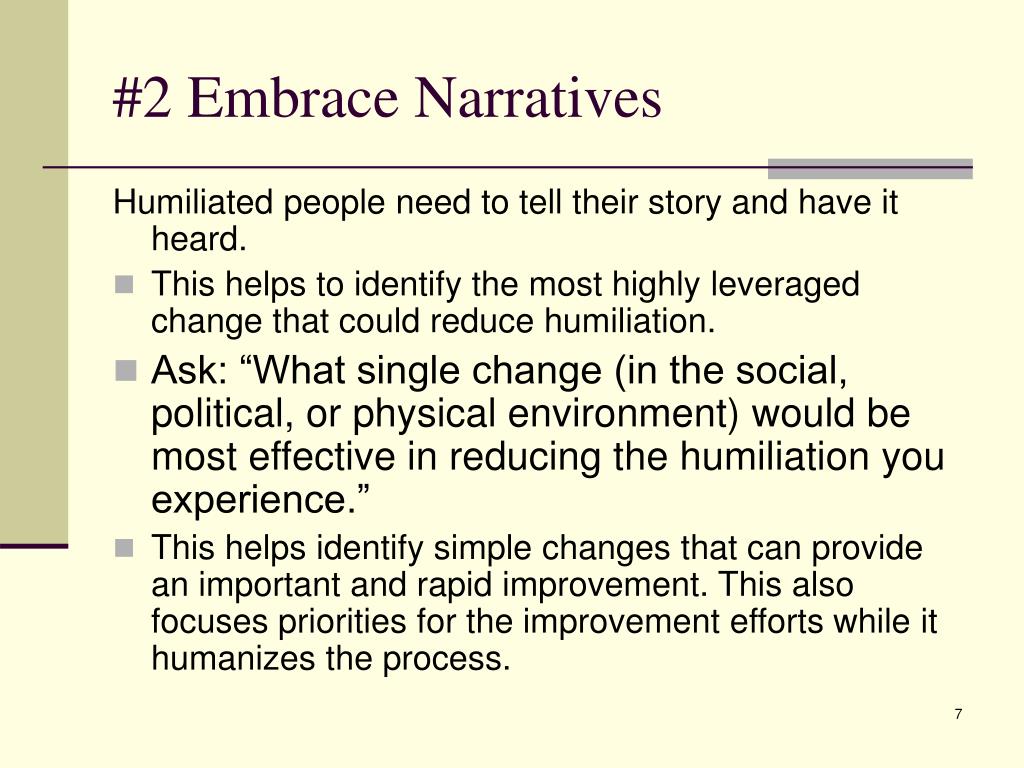 #2 Embrace Narratives

Humiliated people need to tell their story and have it heard.

- This helps to identify the most highly leveraged change that could reduce humiliation.
- Ask: “What single change (in the social, political, or physical environment) would be most effective in reducing the humiliation you experience.”
- This helps identify simple changes that can provide an important and rapid improvement. This also focuses priorities for the improvement efforts while it humanizes the process.

7